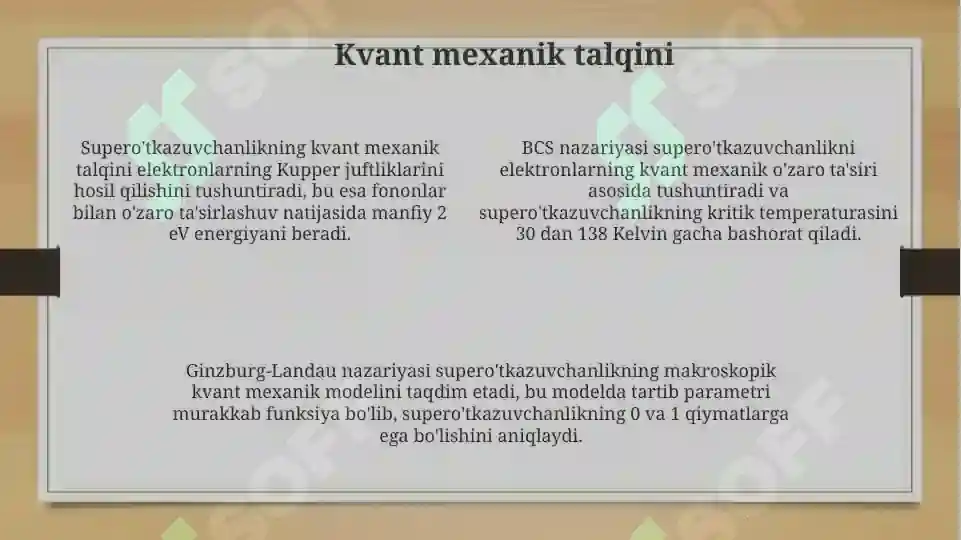 Kvant mexanik talqini

Supero'tkazuvchanlikning kvant mexanik talqini elektronlarning Kupper juftliklarini hosil qilishini tushuntiradi, bu esa fononlar bilan o'zaro ta'sirlashuv natijasida manfiy 2 eV energiyani beradi.

BCS nazariyasi supero'tkazuvchanlikni elektronlarning kvant mexanik o'zaro ta'siri asosida tushuntiradi va supero'tkazuvchanlikning kritik temperaturasini 30 dan 138 Kelvin gacha bashorat qiladi.

Ginzburg-Landau nazariyasi supero'tkazuvchanlikning makroskopik kvant mexanik modelini taqdim etadi, bu modelda tartib parametri murakkab funksiya bo'lib, supero'tkazuvchanlikning 0 va 1 qiymatlarga ega bo'lishini aniqlaydi.